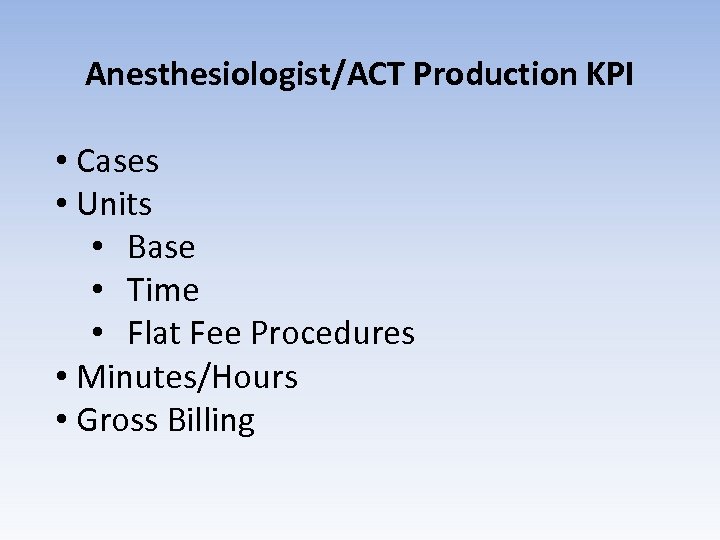 Anesthesiologist/ACT Production KPI

• Cases
• Units
  • Base
  • Time
  • Flat Fee Procedures
• Minutes/Hours
• Gross Billing